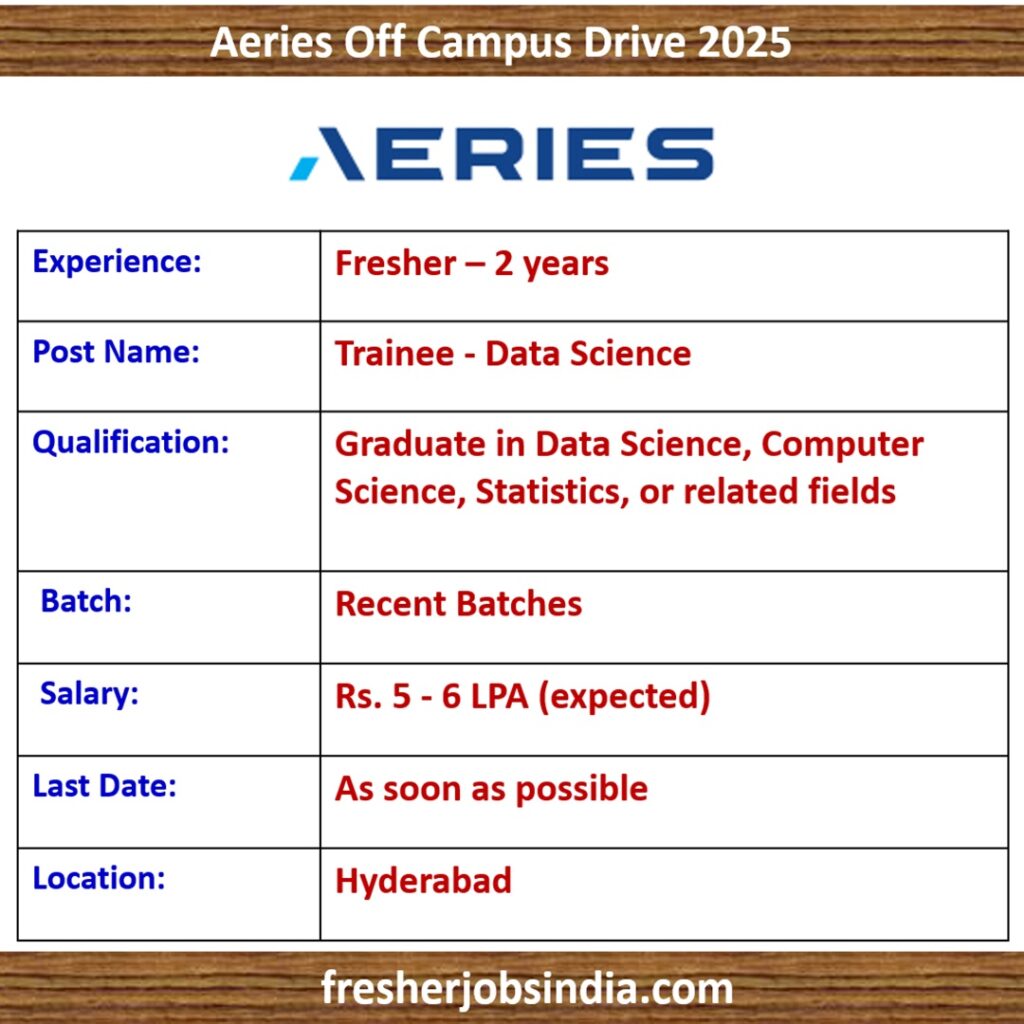 Aeries Off Campus Drive 2025

AERIES

| Experience: | Fresher – 2 years |
|---|---|
| Post Name: | Trainee - Data Science |
| Qualification: | Graduate in Data Science, Computer Science, Statistics, or related fields |
| Batch: | Recent Batches |
| Salary: | Rs. 5 - 6 LPA (expected) |
| Last Date: | As soon as possible |
| Location: | Hyderabad |

fresherjobsindia.com